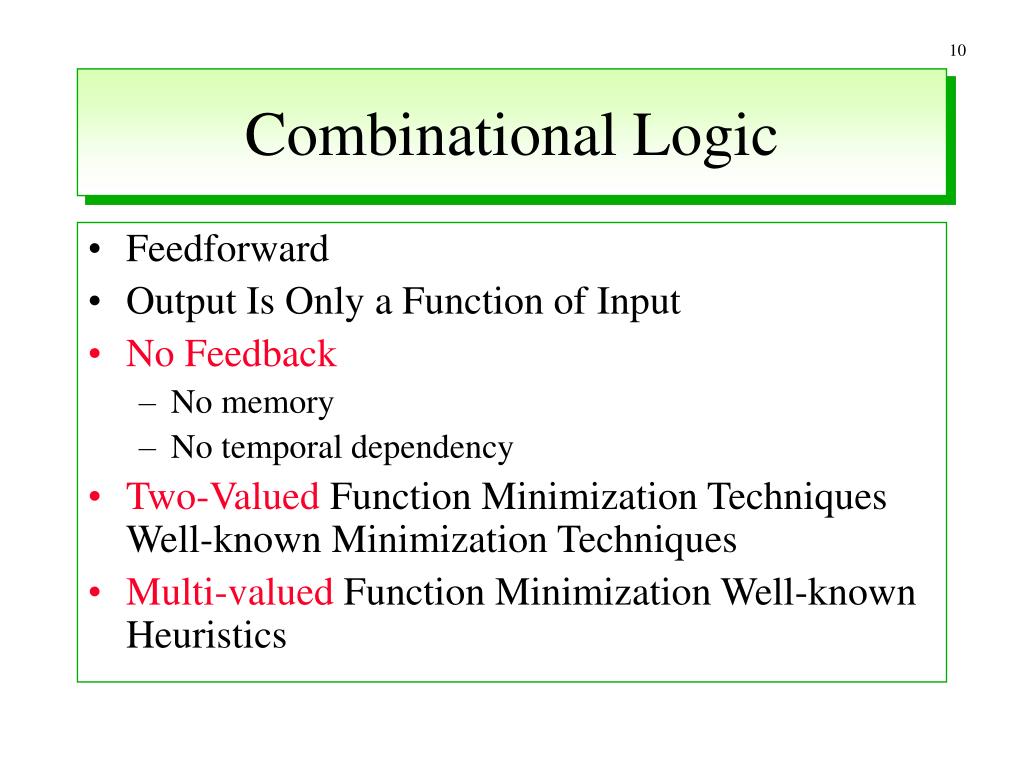 10

Combinational Logic

• Feedforward
• Output Is Only a Function of Input
• No Feedback
– No memory
– No temporal dependency
• Two-Valued Function Minimization Techniques Well-known Minimization Techniques
• Multi-valued Function Minimization Well-known Heuristics